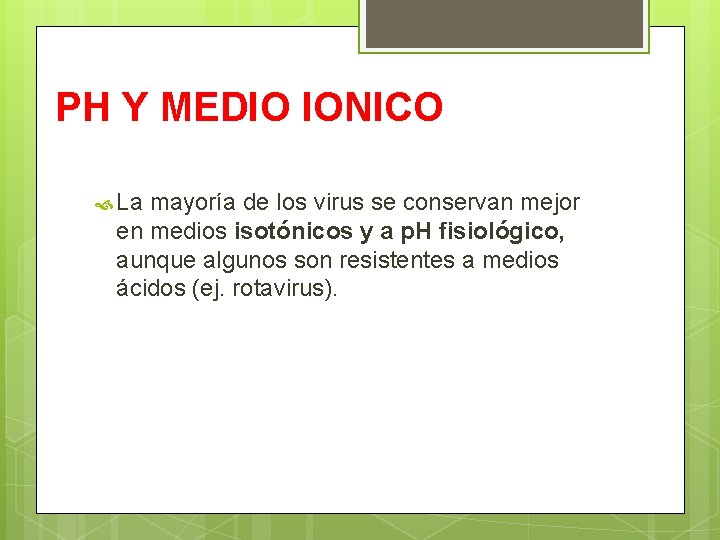 PH Y MEDIO IONICO

La mayoría de los virus se conservan mejor en medios isotónicos y a pH fisiológico, aunque algunos son resistentes a medios ácidos (ej. rotavirus).